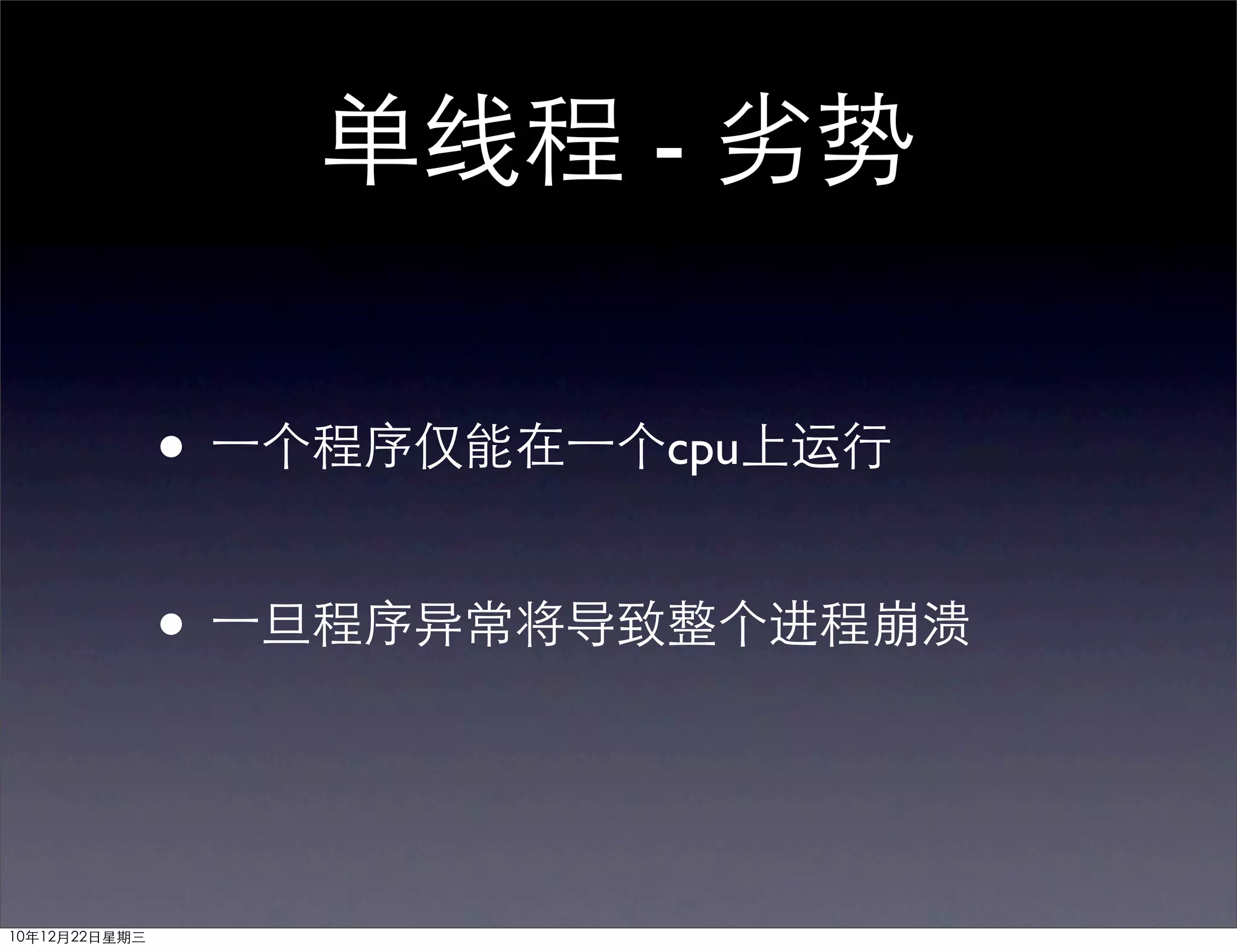 单线程 - 劣势

• 一个程序仅能在一个cpu上运行

• 一旦程序异常将导致整个进程崩溃

10年12月22日星期三